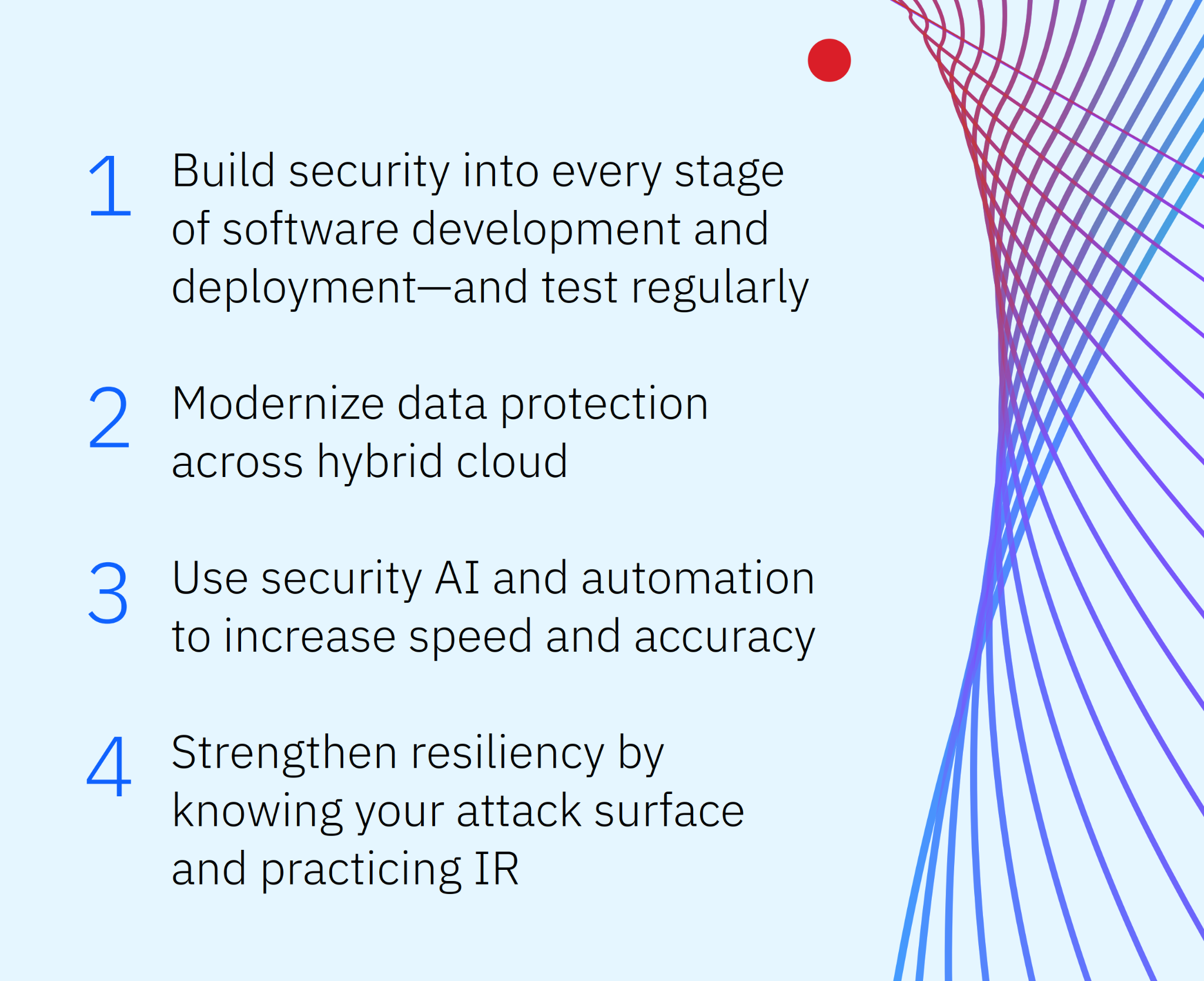 1 Build security into every stage of software development and deployment—and test regularly

2 Modernize data protection across hybrid cloud

3 Use security AI and automation to increase speed and accuracy

4 Strengthen resiliency by knowing your attack surface and practicing IR